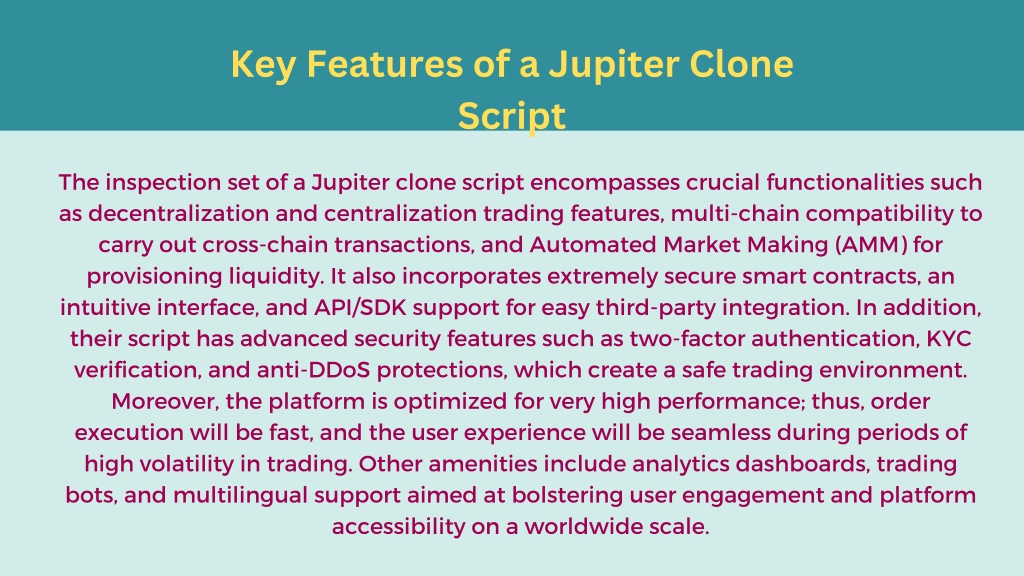 Key Features of a Jupiter Clone Script

The inspection set of a Jupiter clone script encompasses crucial functionalities such as decentralization and centralization trading features, multi-chain compatibility to carry out cross-chain transactions, and Automated Market Making (AMM) for provisioning liquidity. It also incorporates extremely secure smart contracts, an intuitive interface, and API/SDK support for easy third-party integration. In addition, their script has advanced security features such as two-factor authentication, KYC verification, and anti-DDoS protections, which create a safe trading environment. Moreover, the platform is optimized for very high performance; thus, order execution will be fast, and the user experience will be seamless during periods of high volatility in trading. Other amenities include analytics dashboards, trading bots, and multilingual support aimed at bolstering user engagement and platform accessibility on a worldwide scale.